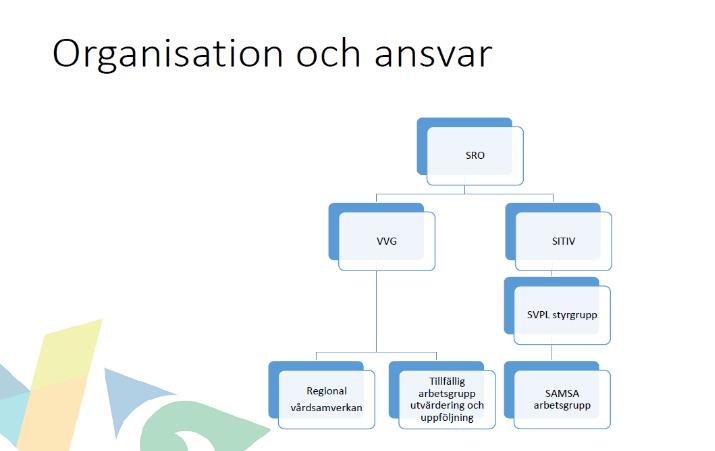 Organisation och ansvar

SRO

VVG

SITIV

SVPL styrgrupp

Regional vårdsamverkan

Tillfällig arbetsgrupp utvärdering och uppföljning

SAMSA arbetsgrupp